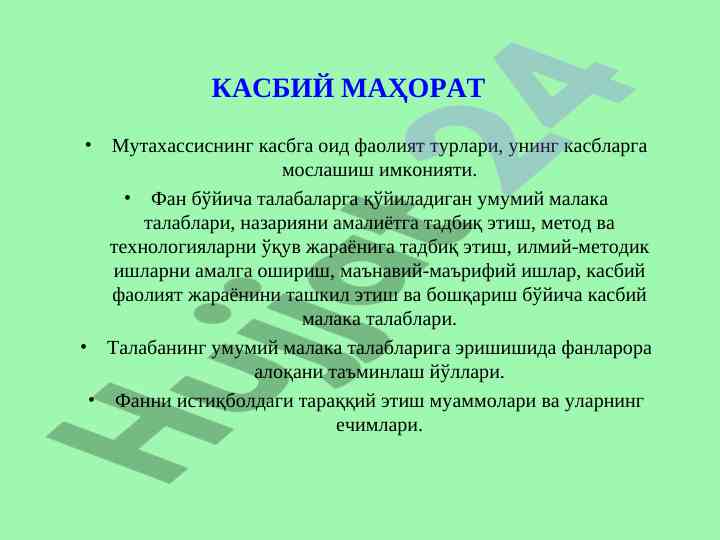 КАСБИЙ МАҲОРАТ

• Мутахассиснинг касбга оид фаолият турлари, унинг касбларга мослашиш имконияти.

• Фан бўйича талабаларга қўйиладиган умумий малака талаблари, назарияни амалиётга тадбиқ этиш, метод ва технологияларни ўқув жараёнига тадбиқ этиш, илмий-методик ишларни амалга ошириш, маънавий-маърифий ишлар, касбий фаолият жараёнини ташкил этиш ва бошқариш бўйича касбий малака талаблари.

• Талабанинг умумий малака талабларига эришишида фанларора алоқани таъминлаш йўллари.

• Фанни истиқболдаги тараққий этиш муаммолари ва уларнинг ечимлари.

Hujjat24